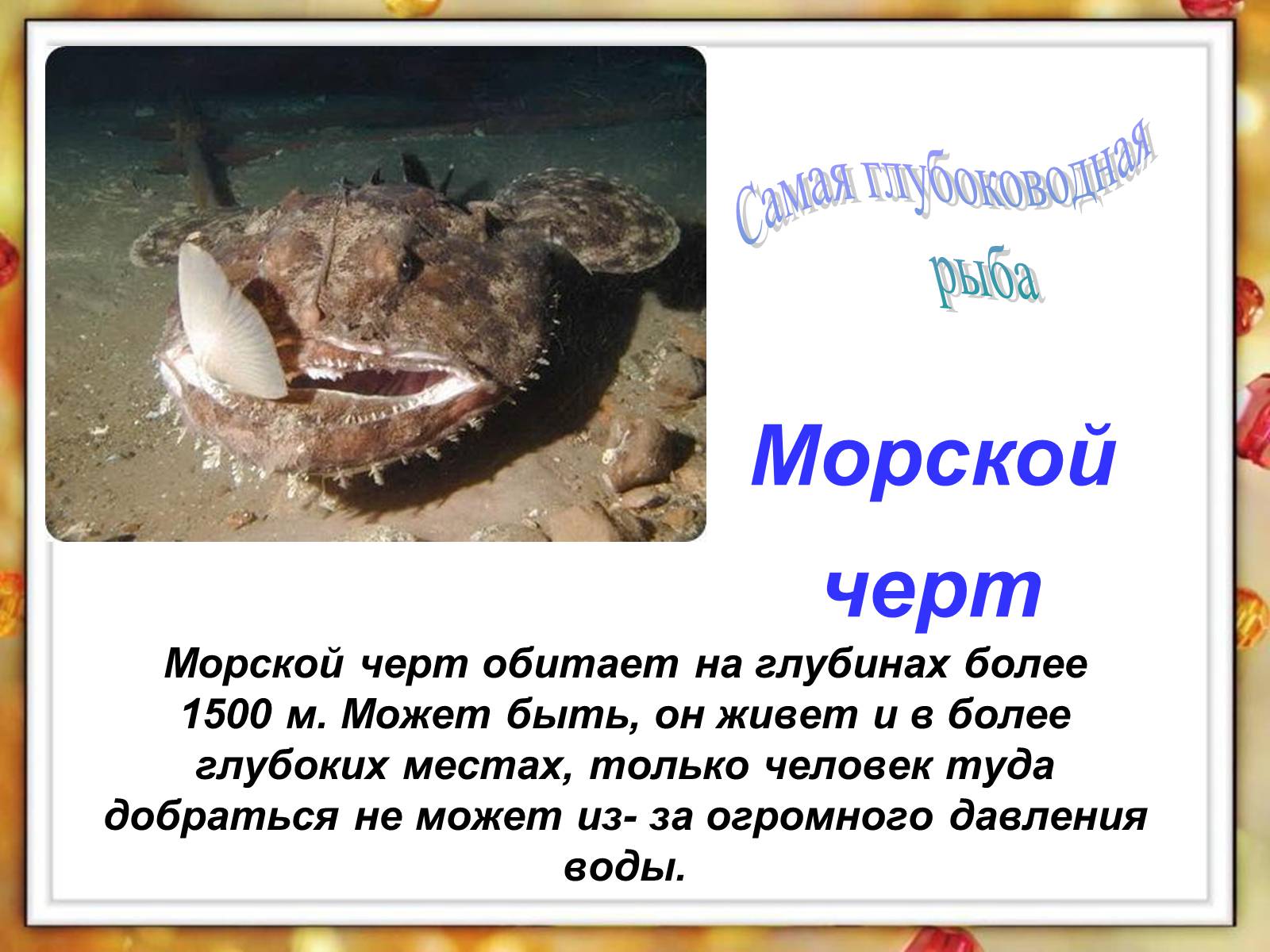 Самая глубоководная рыба

Морской черт

Морской черт обитает на глубинах более 1500 м. Может быть, он живет и в более глубоких местах, только человек туда добраться не может из- за огромного давления воды.